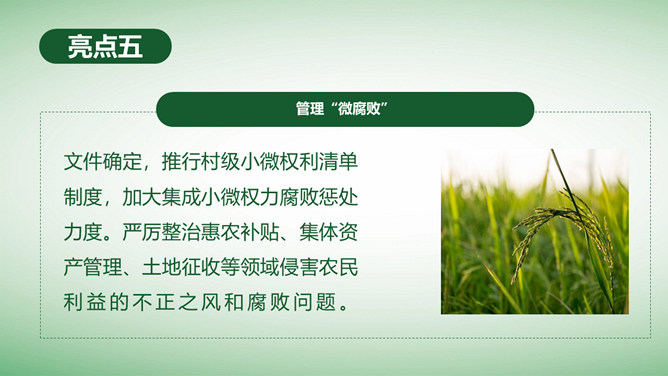 亮点五

管理“微腐败”

文件确定，推行村级小微权利清单制度，加大集成小微权力腐败惩处力度。严厉整治惠农补贴、集体资产管理、土地征收等领域侵害农民利益的不正之风和腐败问题。